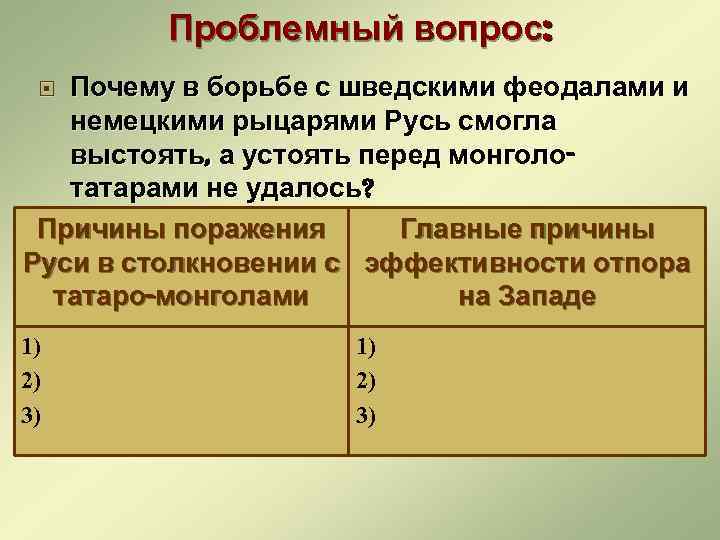 Проблемный вопрос:

Почему в борьбе с шведскими феодалами и немецкими рыцарями Русь смогла выстоять, а устоять перед монголо-татарами не удалось?

| Причины поражения Руси в столкновении с татаро-монголами | Главные причины эффективности отпора на Западе |
|---|---|
| 1)<br>2)<br>3) | 1)<br>2)<br>3) |